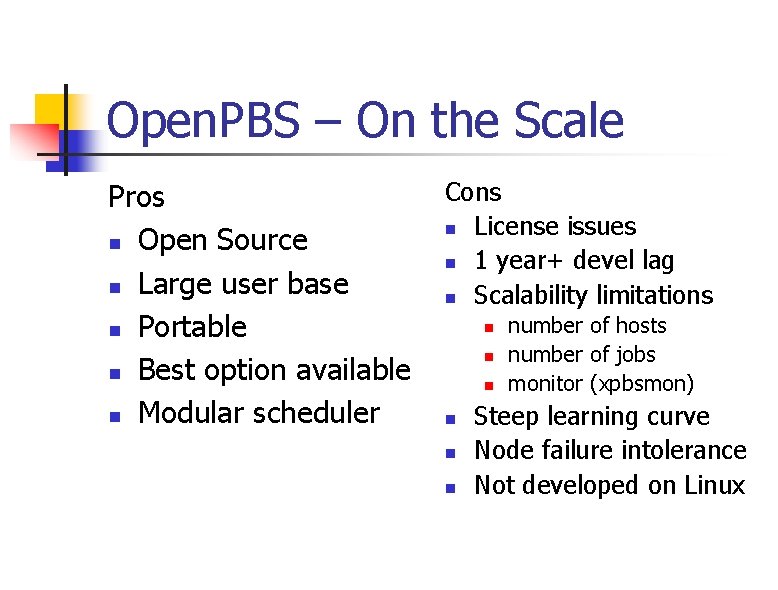 OpenPBS – On the Scale

Pros

- Open Source
- Large user base
- Portable
- Best option available
- Modular scheduler

Cons

- License issues
- 1 year+ devel lag
- Scalability limitations
  - number of hosts
  - number of jobs
  - monitor (xpbsmon)
- Steep learning curve
- Node failure intolerance
- Not developed on Linux